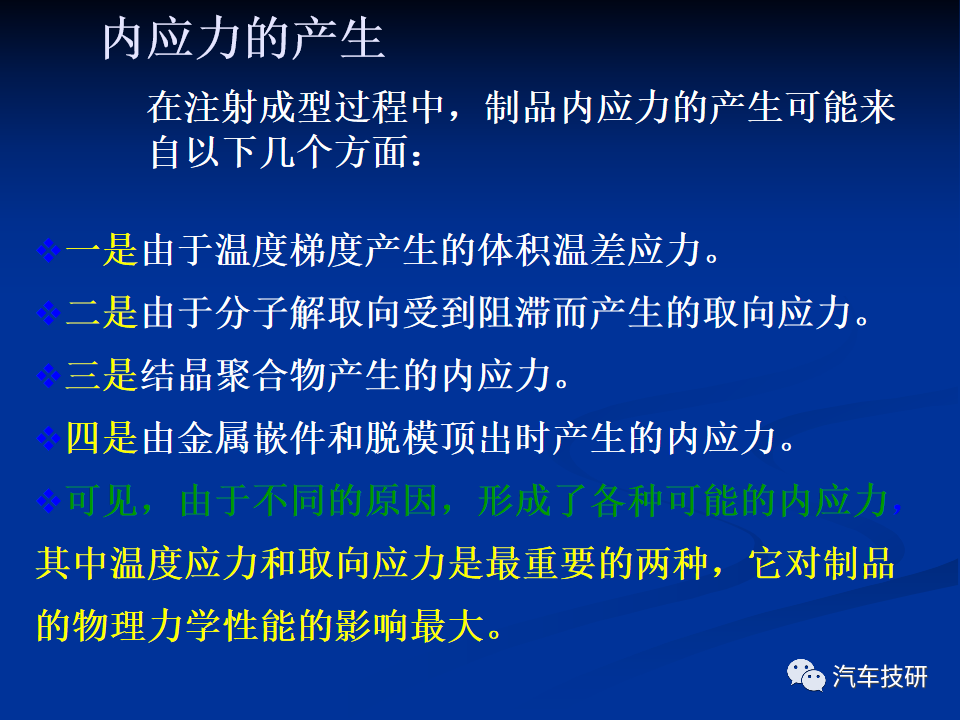 内应力的产生

在注射成型过程中，制品内应力的产生可能来自以下几个方面：

❖一是由于温度梯度产生的体积温差应力。

❖二是由于分子解取向受到阻滞而产生的取向应力。

❖三是结晶聚合物产生的内应力。

❖四是由金属嵌件和脱模顶出时产生的内应力。

❖可见，由于不同的原因，形成了各种可能的内应力，其中温度应力和取向应力是最重要的两种，它对制品的物理力学性能的影响最大。

汽车技研